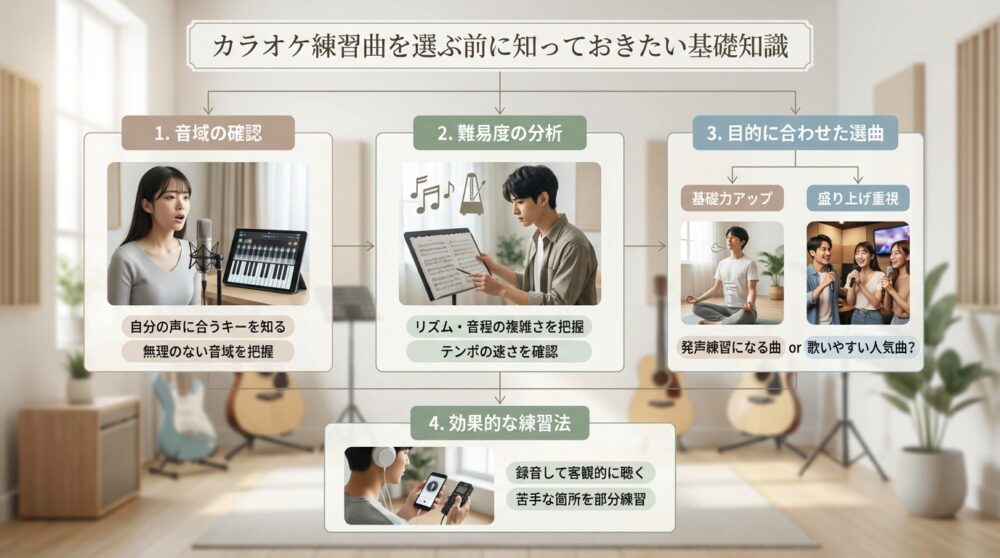 カラオケ練習曲を選ぶ前に知っておきたい基礎知識

1. 音域の確認

自分の声に合うキーを知る

無理のない音域を把握

2. 難易度の分析

リズム・音程の複雑さを把握

テンポの速さを確認

3. 目的に合わせた選曲

基礎力アップ

盛り上げ重視

発声練習になる曲 or 歌いやすい人気曲?

4. 効果的な練習法

録音して客観的に聴く

苦手な箇所を部分練習